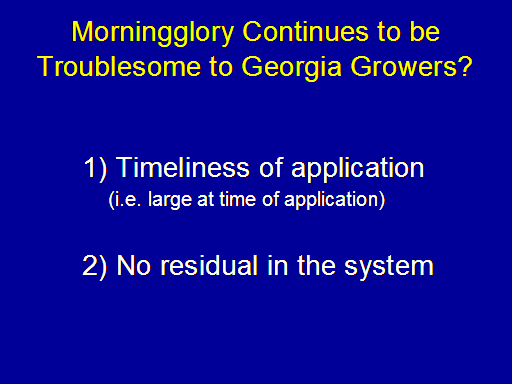 Morningglory Continues to be Troublesome to Georgia Growers?

1) Timeliness of application
(i.e. large at time of application)

2) No residual in the system